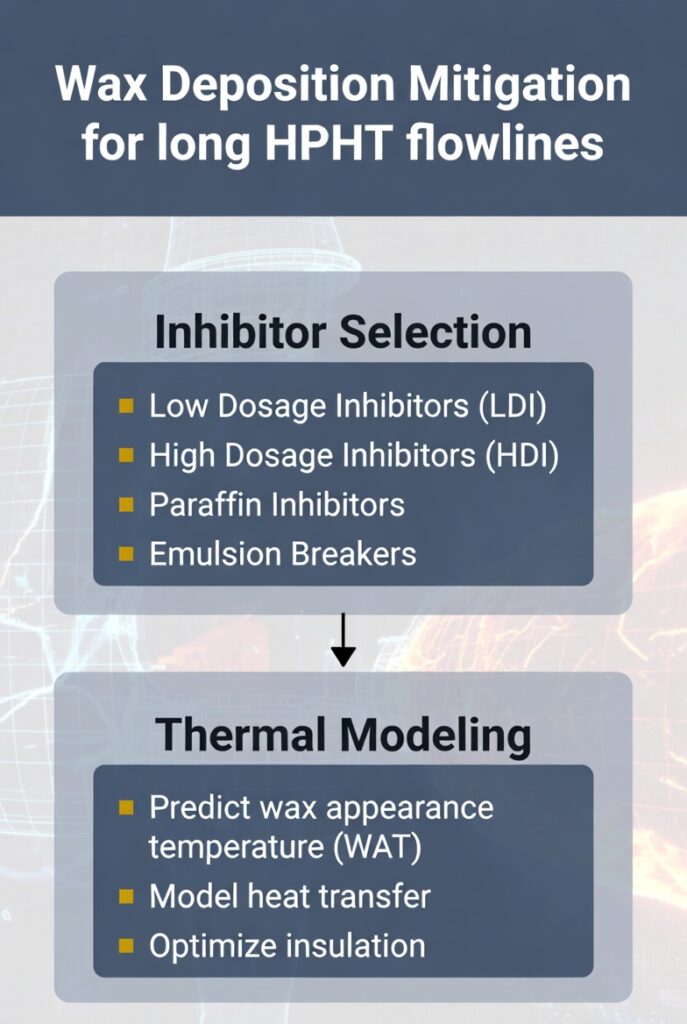 Wax Deposition Mitigation for long HPHT flowlines

Inhibitor Selection

- Low Dosage Inhibitors (LDI)
- High Dosage Inhibitors (HDI)
- Paraffin Inhibitors
- Emulsion Breakers

Thermal Modeling

- Predict wax appearance temperature (WAT)
- Model heat transfer
- Optimize insulation